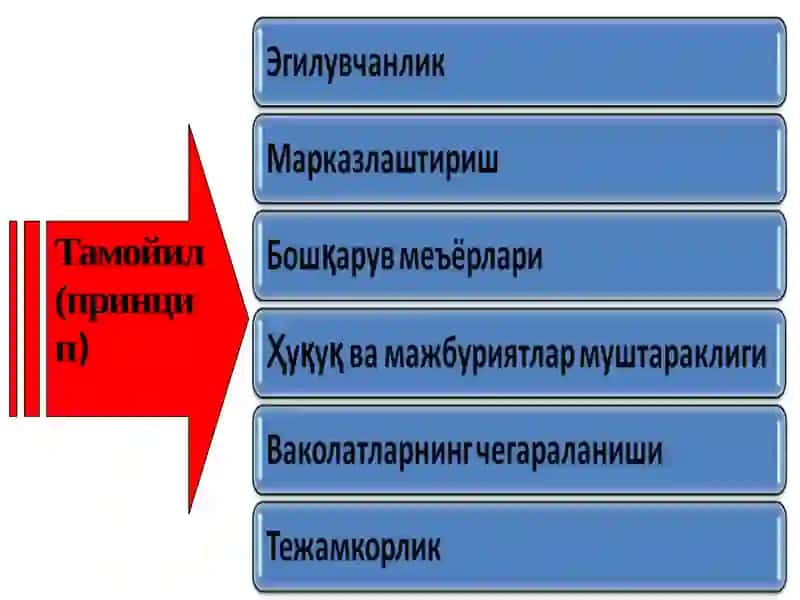 Тамойил (принцип)

Эгилувчанлик

Марказлаштириш

Бошқарув меъёрлари

Ҳуқуқ ва мажбуриятлар муштараклиги

Ваколатларнинг чегараланиши

Тежамкорлик